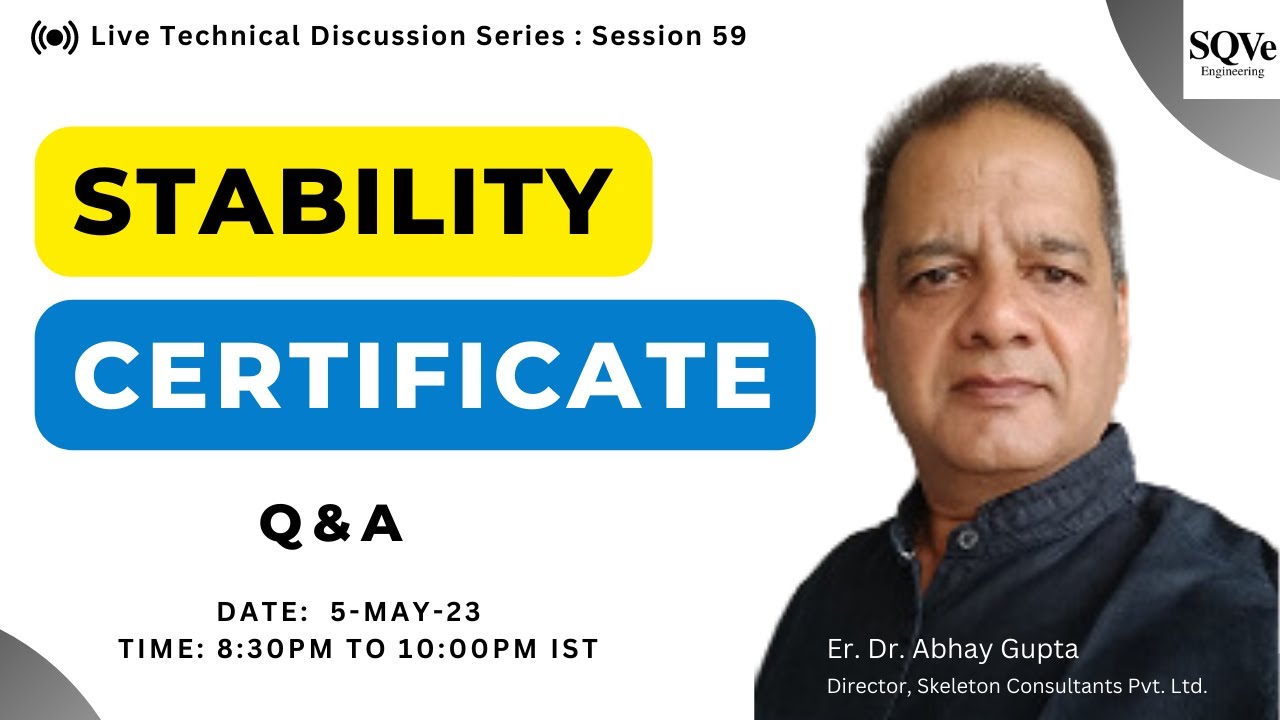 Live Technical Discussion Series : Session 59

SQVe
Engineering

STABILITY

CERTIFICATE

Q & A

DATE: 5-MAY-23
TIME: 8:30PM TO 10:00PM IST

Er. Dr. Abhay Gupta
Director, Skeleton Consultants Pvt. Ltd.